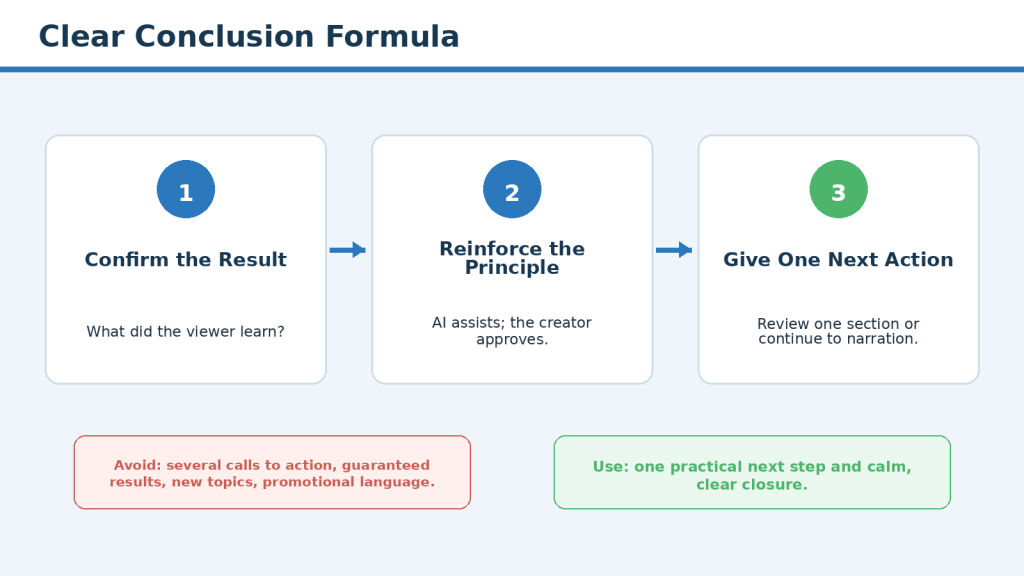 Clear Conclusion Formula

1

Confirm the Result

What did the viewer learn?

2

Reinforce the Principle

AI assists; the creator approves.

3

Give One Next Action

Review one section or continue to narration.

Avoid: several calls to action, guaranteed results, new topics, promotional language.

Use: one practical next step and calm, clear closure.